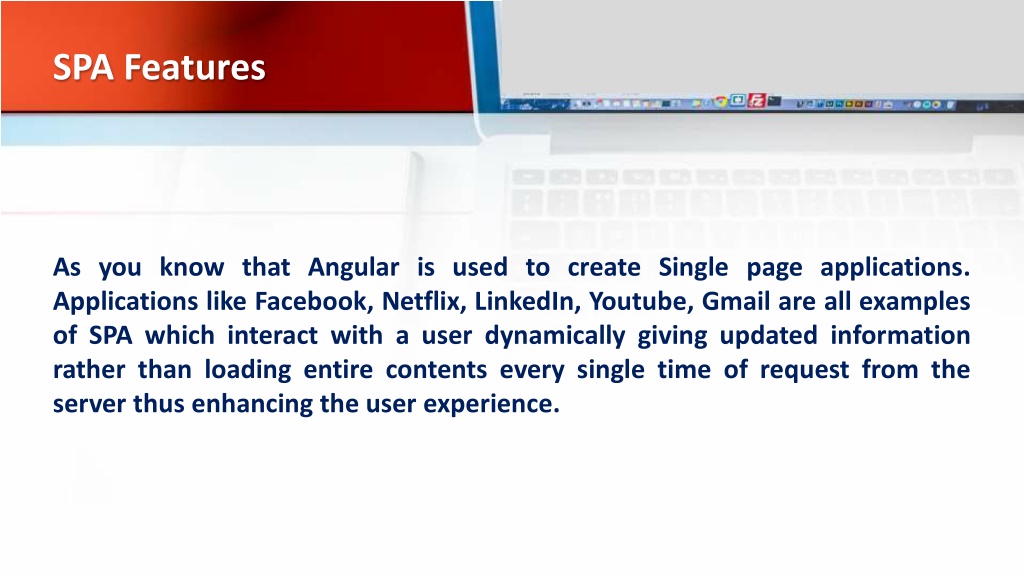 SPA Features

As you know that Angular is used to create Single page applications. Applications like Facebook, Netflix, LinkedIn, Youtube, Gmail are all examples of SPA which interact with a user dynamically giving updated information rather than loading entire contents every single time of request from the server thus enhancing the user experience.